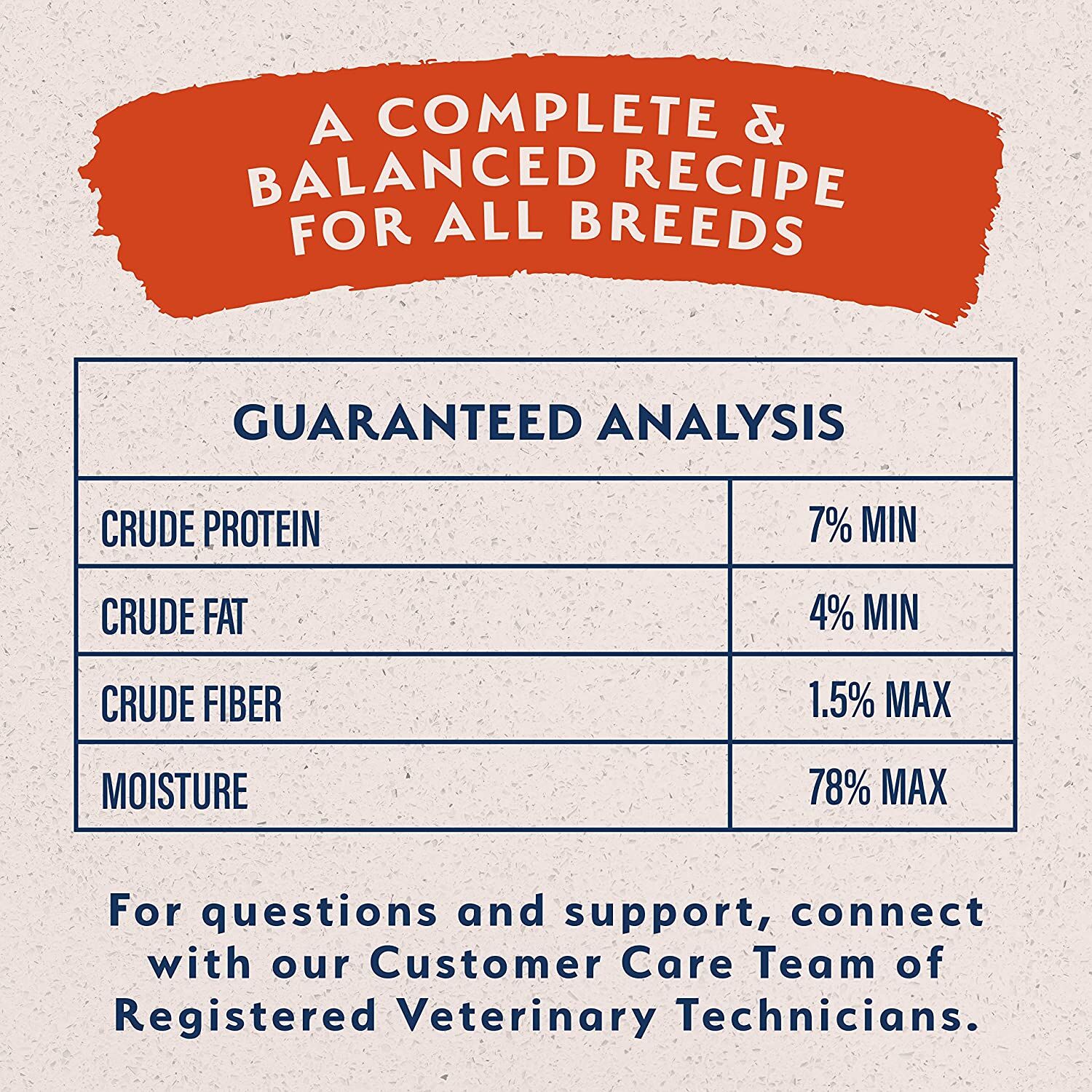 A COMPLETE & BALANCED RECIPE FOR ALL BREEDS

| GUARANTEED ANALYSIS | |
|---|---|
| CRUDE PROTEIN | 7% MIN |
| CRUDE FAT | 4% MIN |
| CRUDE FIBER | 1.5% MAX |
| MOISTURE | 78% MAX |

For questions and support, connect with our Customer Care Team of Registered Veterinary Technicians.